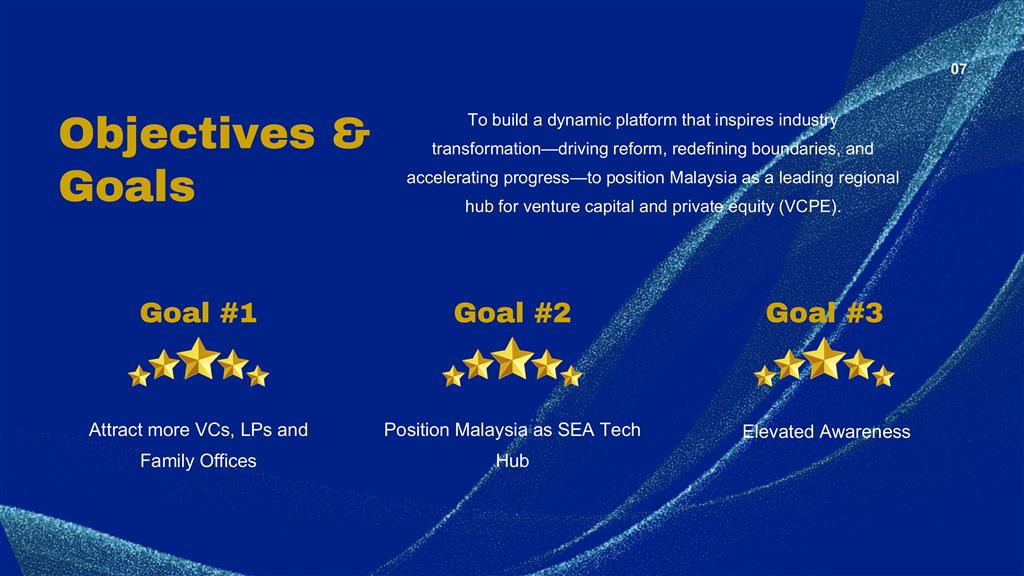 07

Objectives & Goals

To build a dynamic platform that inspires industry transformation—driving reform, redefining boundaries, and accelerating progress—to position Malaysia as a leading regional hub for venture capital and private equity (VCPE).

Goal #1

Attract more VCs, LPs and Family Offices

Goal #2

Position Malaysia as SEA Tech Hub

Goal #3

Elevated Awareness